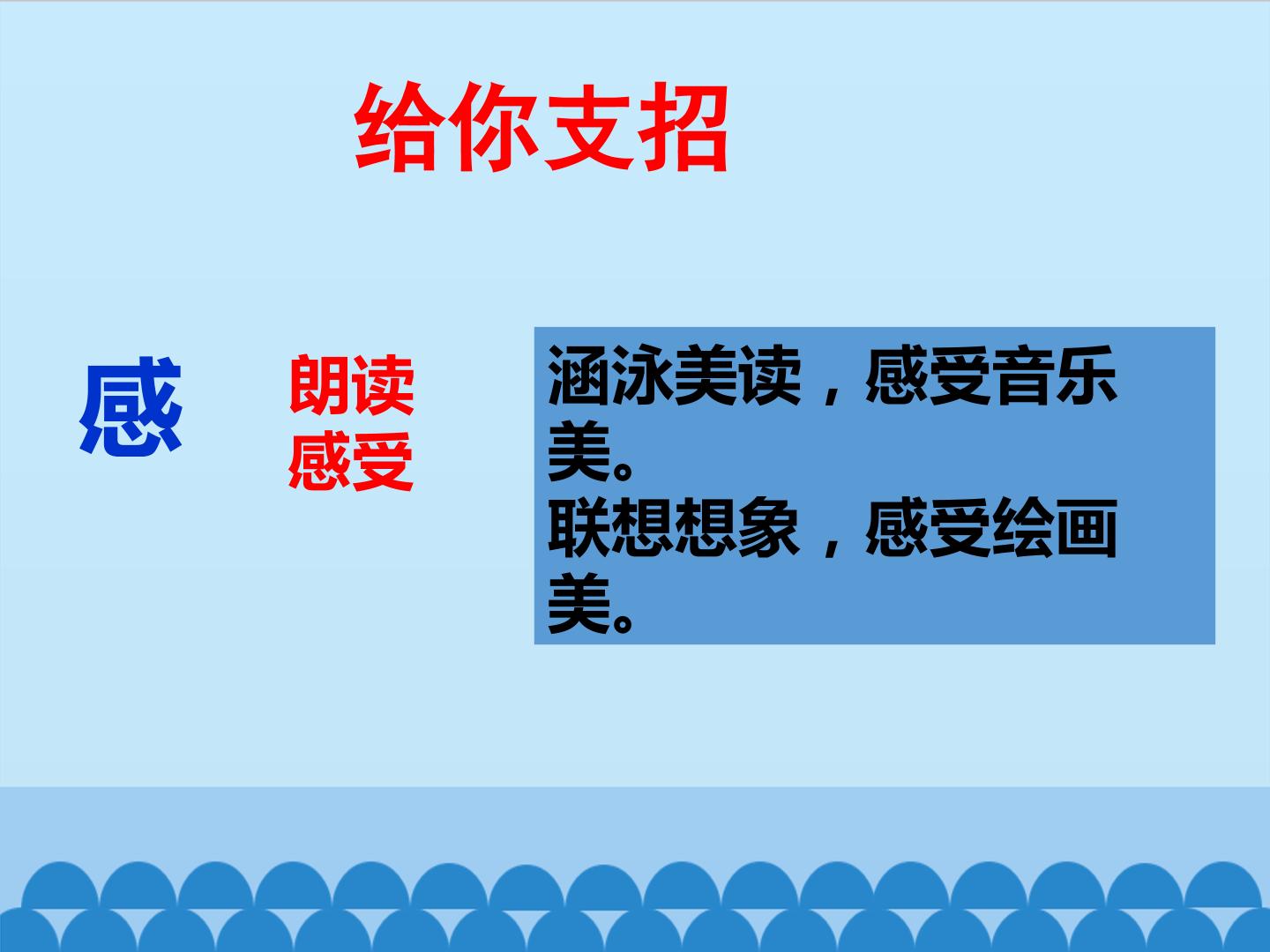 给你支招

感

朗读
感受

涵泳美读，感受音乐美。
联想想象，感受绘画美。